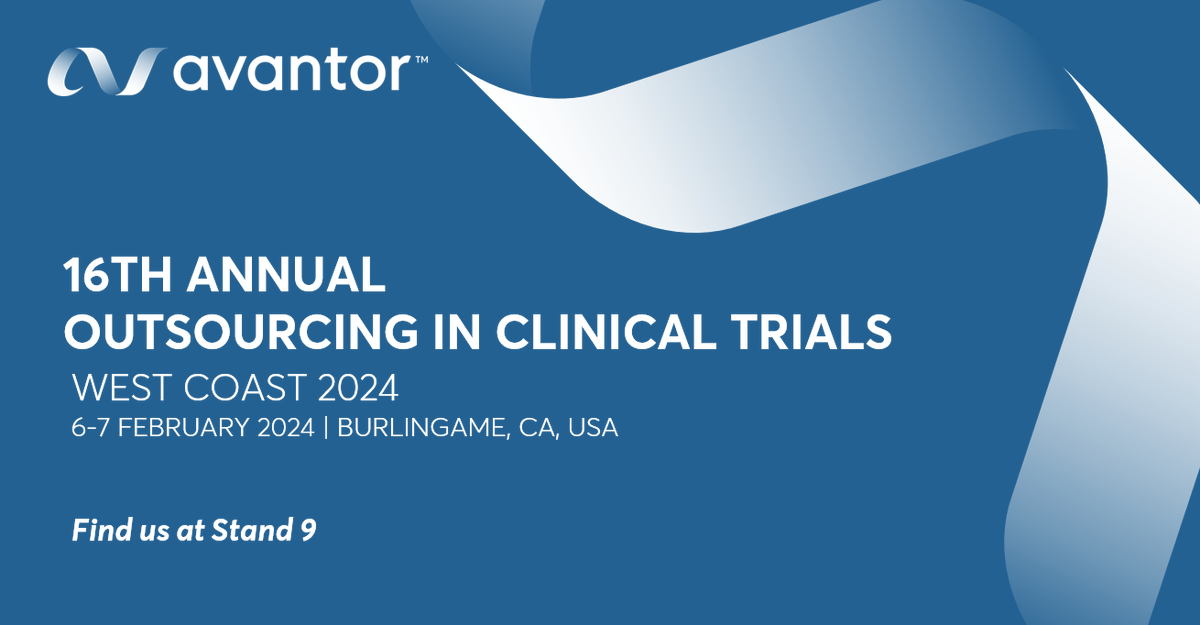 avantor™

16TH ANNUAL
OUTSOURCING IN CLINICAL TRIALS
WEST COAST 2024
6-7 FEBRUARY 2024 | BURLINGAME, CA, USA

Find us at Stand 9